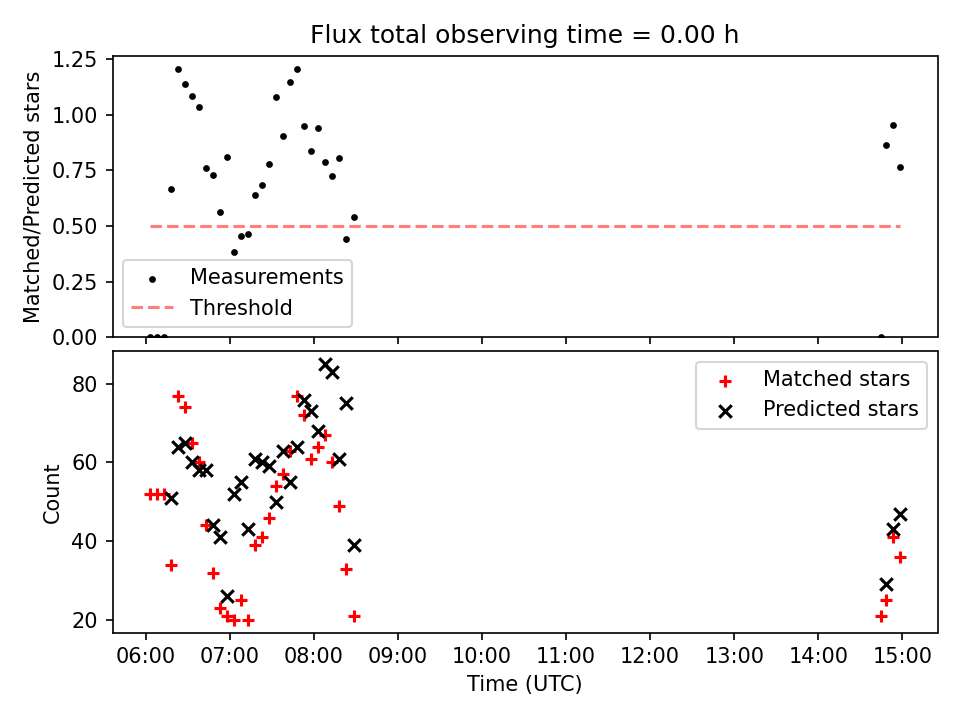 Flux total observing time = 0.00 h

Matched/Predicted stars

1.25
1.00
0.75
0.50
0.25
0.00

Measurements
Threshold

Count

80
60
40
20

Matched stars
Predicted stars

06:00 07:00 08:00 09:00 10:00 11:00 12:00 13:00 14:00 15:00

Time (UTC)